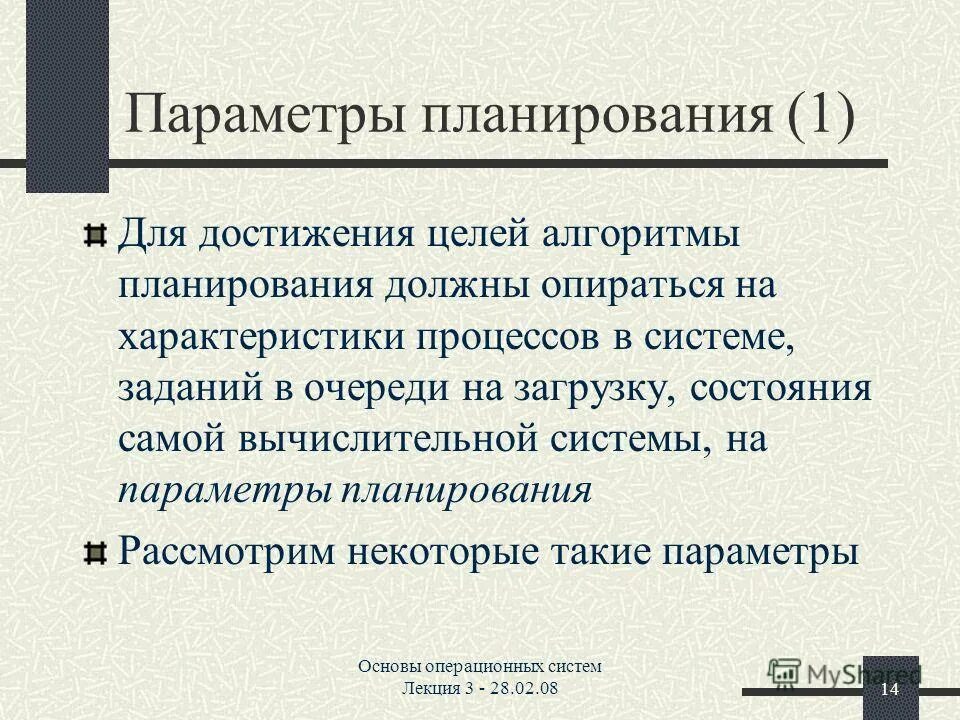 Параметры планирования (1)

Для достижения целей алгоритмы планирования должны опираться на характеристики процессов в системе, заданий в очереди на загрузку, состояния самой вычислительной системы, на параметры планирования

Рассмотрим некоторые такие параметры

Основы операционных систем
Лекция 3 - 28.02.08

MyShared

14